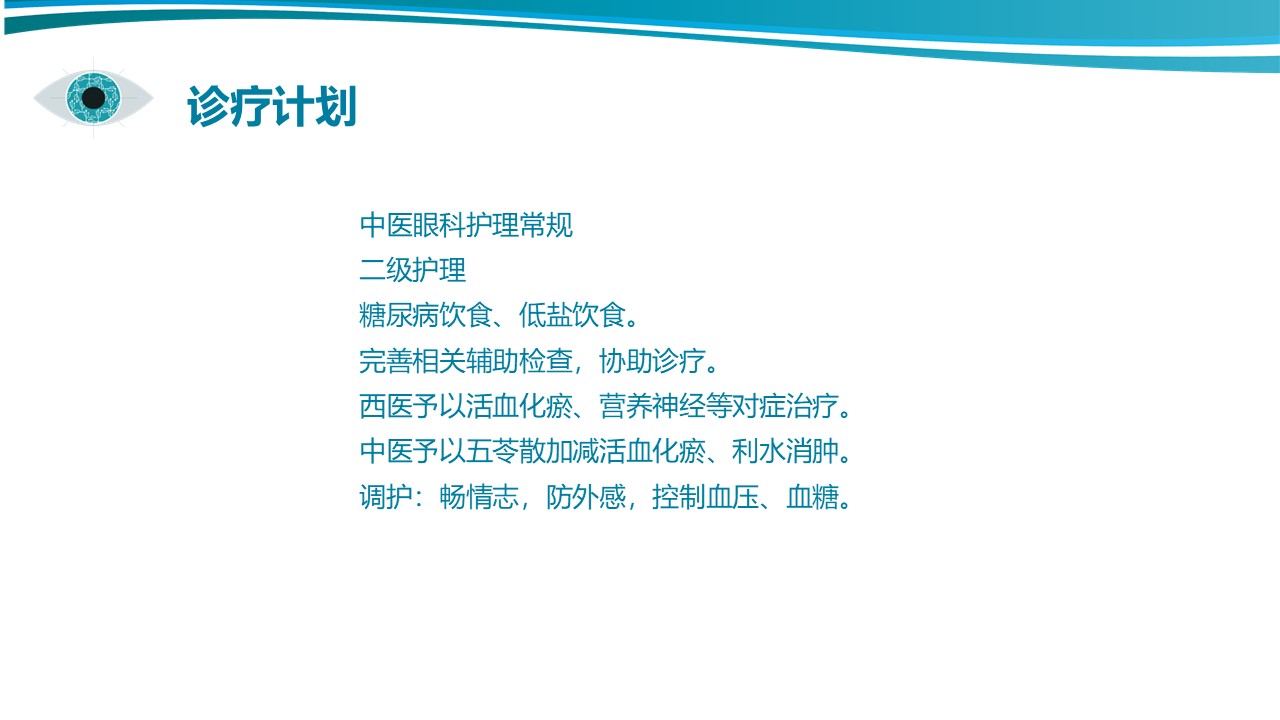 诊疗计划

中医眼科护理常规
二级护理
糖尿病饮食、低盐饮食。
完善相关辅助检查，协助诊疗。
西医予以活血化瘀、营养神经等对症治疗。
中医予以五苓散加减活血化瘀、利水消肿。
调护：畅情志，防外感，控制血压、血糖。